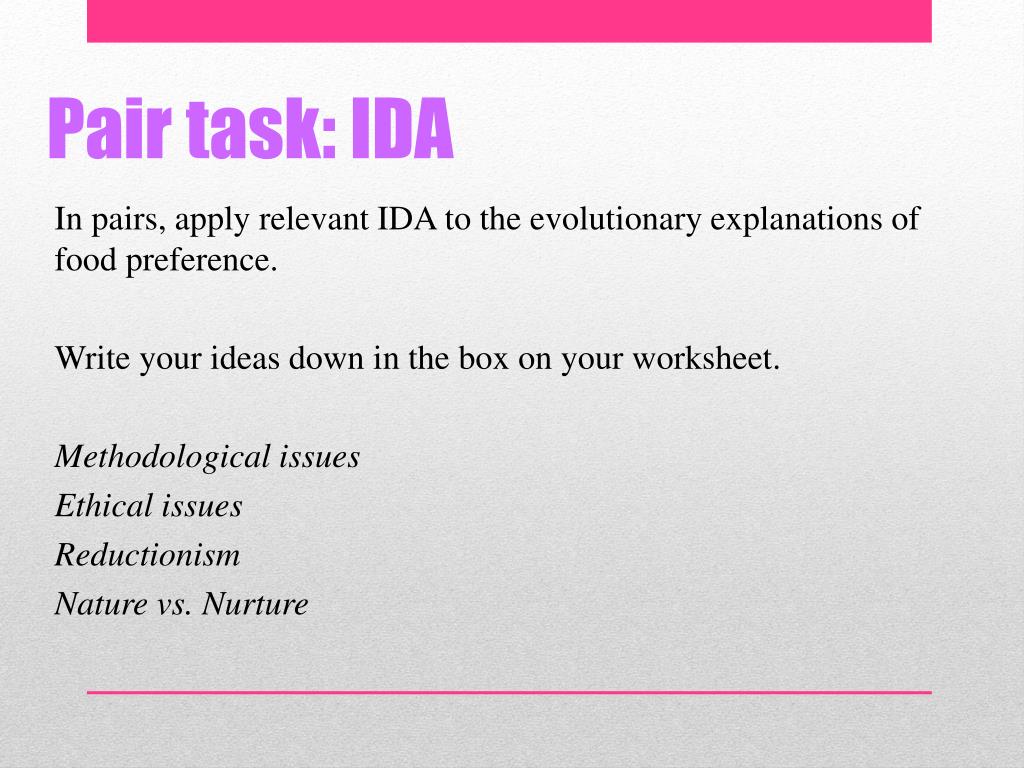 Pair task: IDA

In pairs, apply relevant IDA to the evolutionary explanations of food preference.

Write your ideas down in the box on your worksheet.

Methodological issues
Ethical issues
Reductionism
Nature vs. Nurture